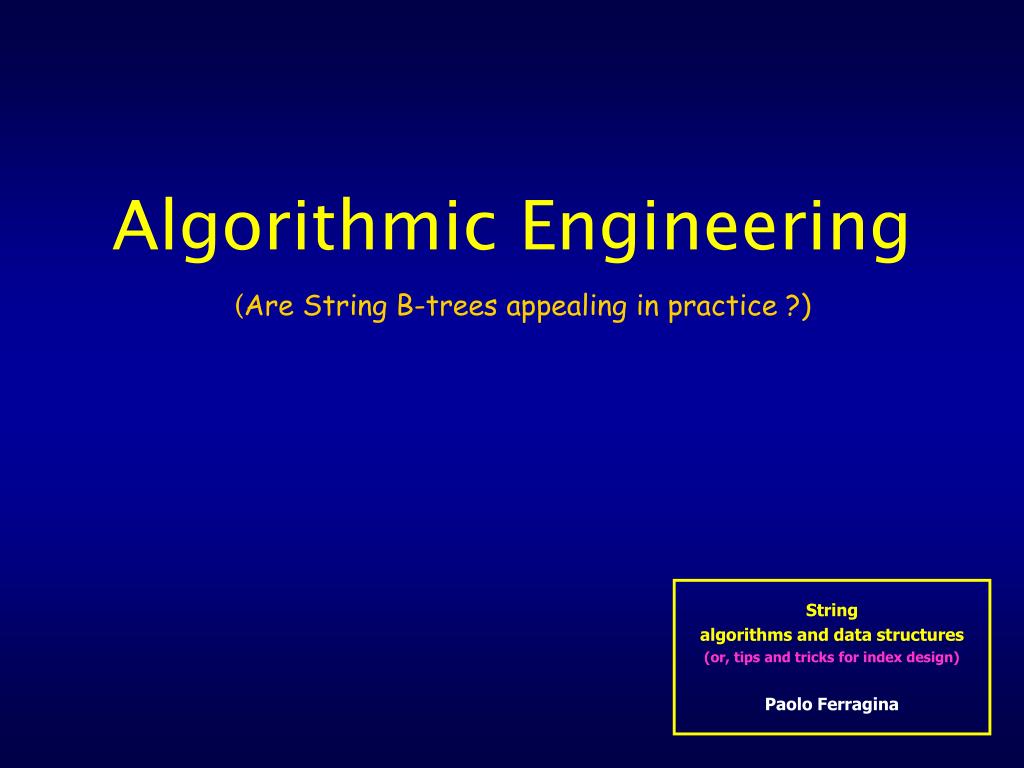 Algorithmic Engineering

(Are String B-trees appealing in practice ?)

String
algorithms and data structures
(or, tips and tricks for index design)

Paolo Ferragina